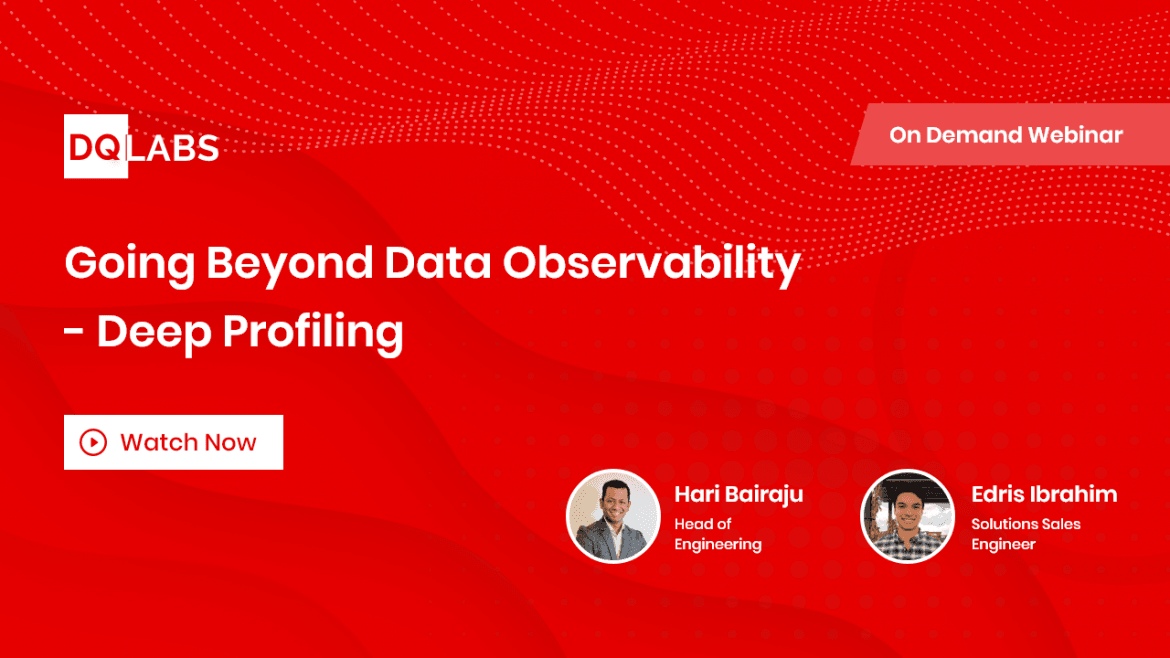 DQLABS

On Demand Webinar

Going Beyond Data Observability - Deep Profiling

Watch Now

Hari Bairaju
Head of Engineering

Edris Ibrahim
Solutions Sales Engineer